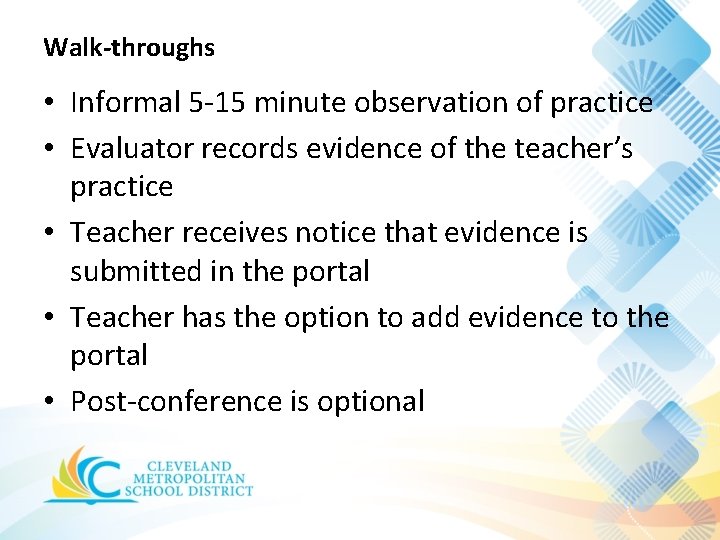 Walk-throughs

• Informal 5-15 minute observation of practice
• Evaluator records evidence of the teacher's practice
• Teacher receives notice that evidence is submitted in the portal
• Teacher has the option to add evidence to the portal
• Post-conference is optional

CLEVELAND
METROPOLITAN
SCHOOL DISTRICT